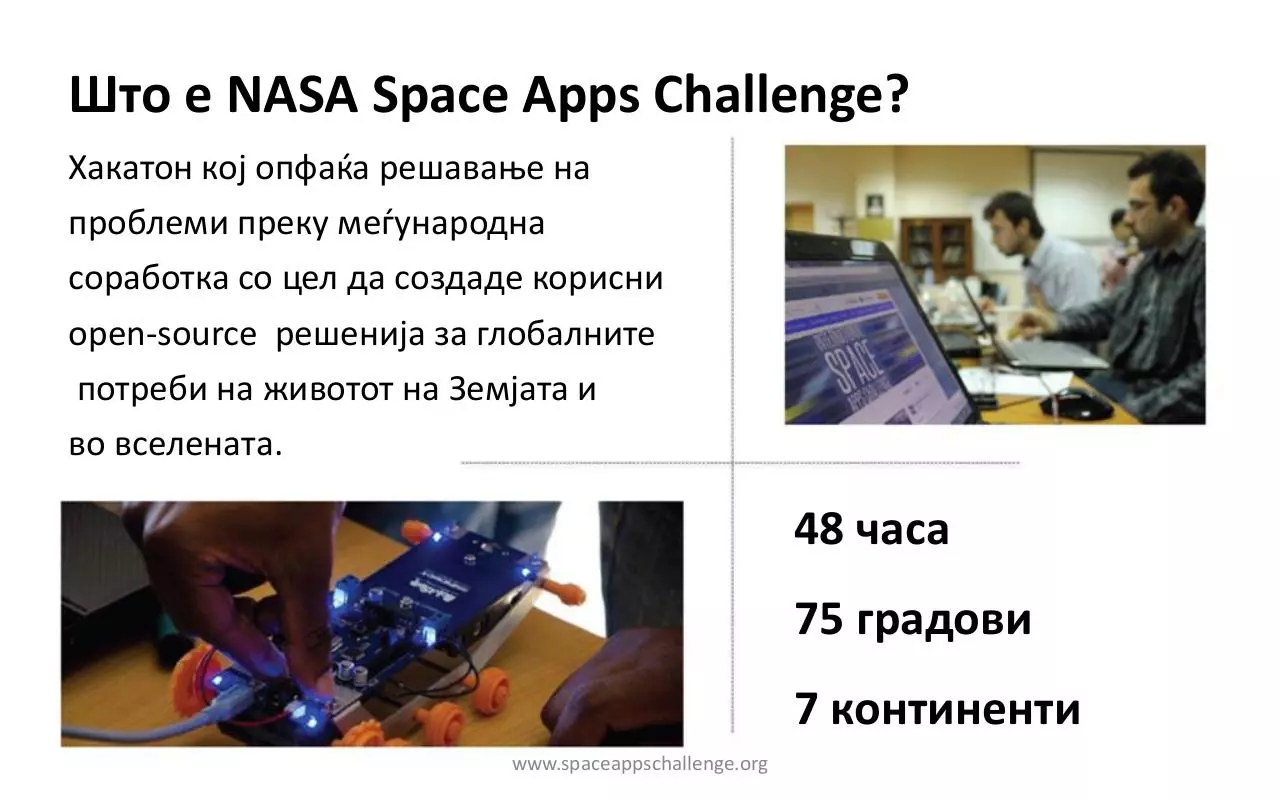 Што е NASA Space Apps Challenge?

Хакатон кој опфаќа решавање на проблеми преку меѓународна соработка со цел да создаде корисни open-source решенија за глобалните потреби на животот на Земјата и во вселената.

SPACE

48 часа

75 градови

7 континенти

www.spaceappschallenge.org